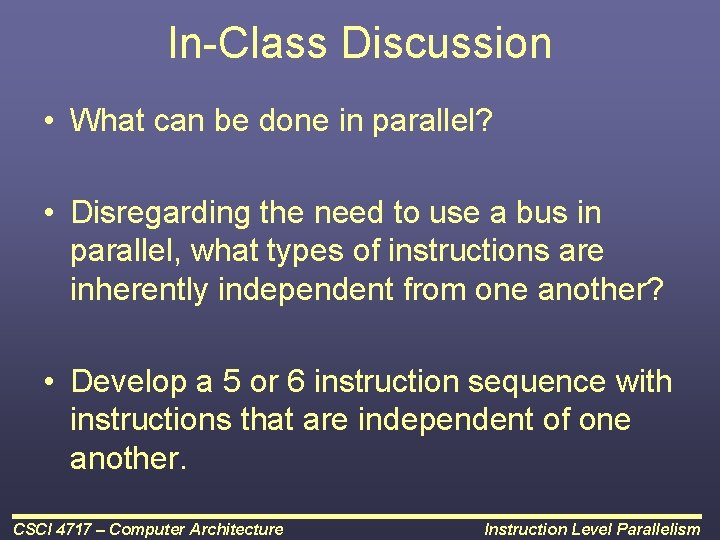 In-Class Discussion

• What can be done in parallel?

• Disregarding the need to use a bus in parallel, what types of instructions are inherently independent from one another?

• Develop a 5 or 6 instruction sequence with instructions that are independent of one another.

CSCI 4717 – Computer Architecture

Instruction Level Parallelism